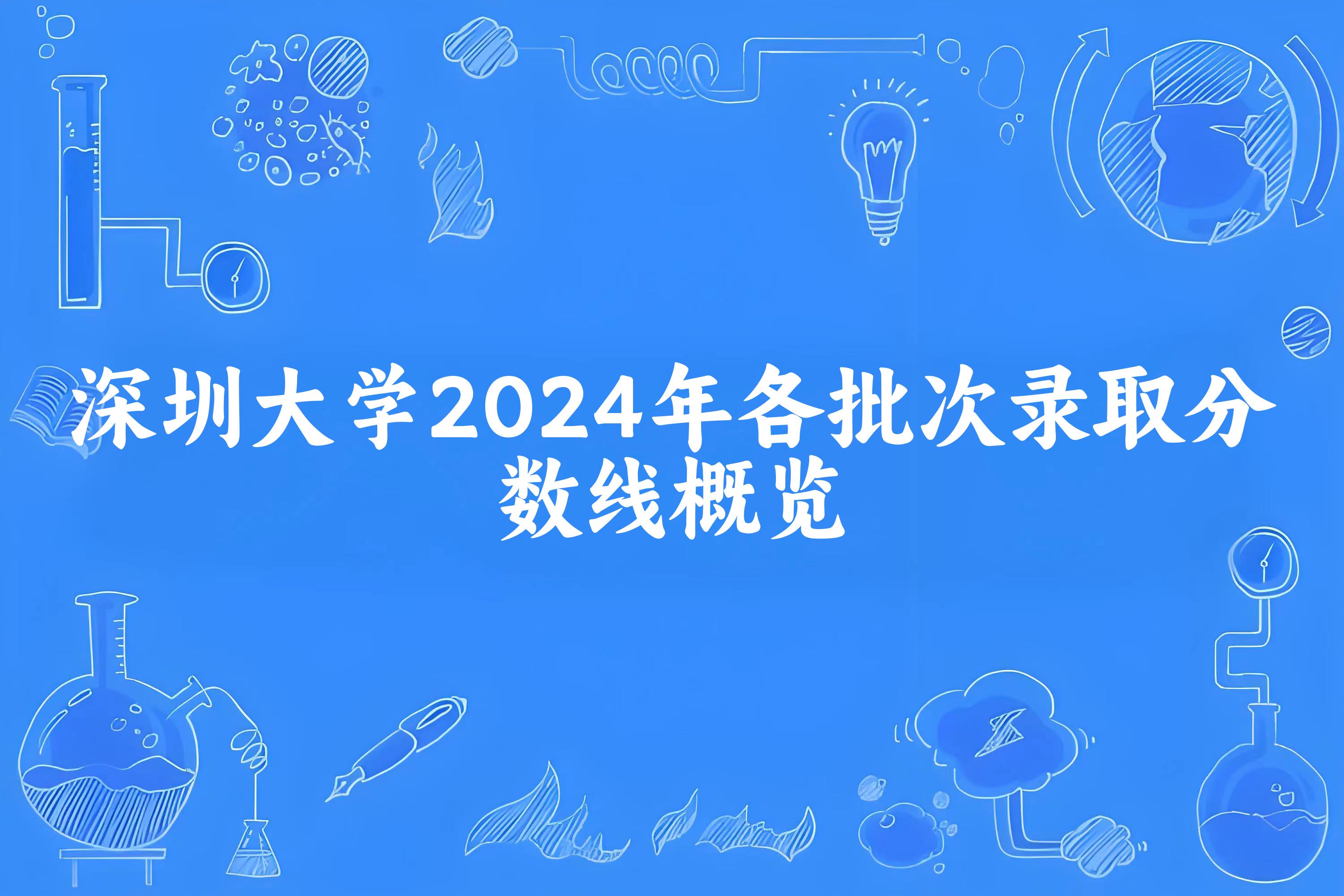 深圳大学2024年各批次录取分数线概览